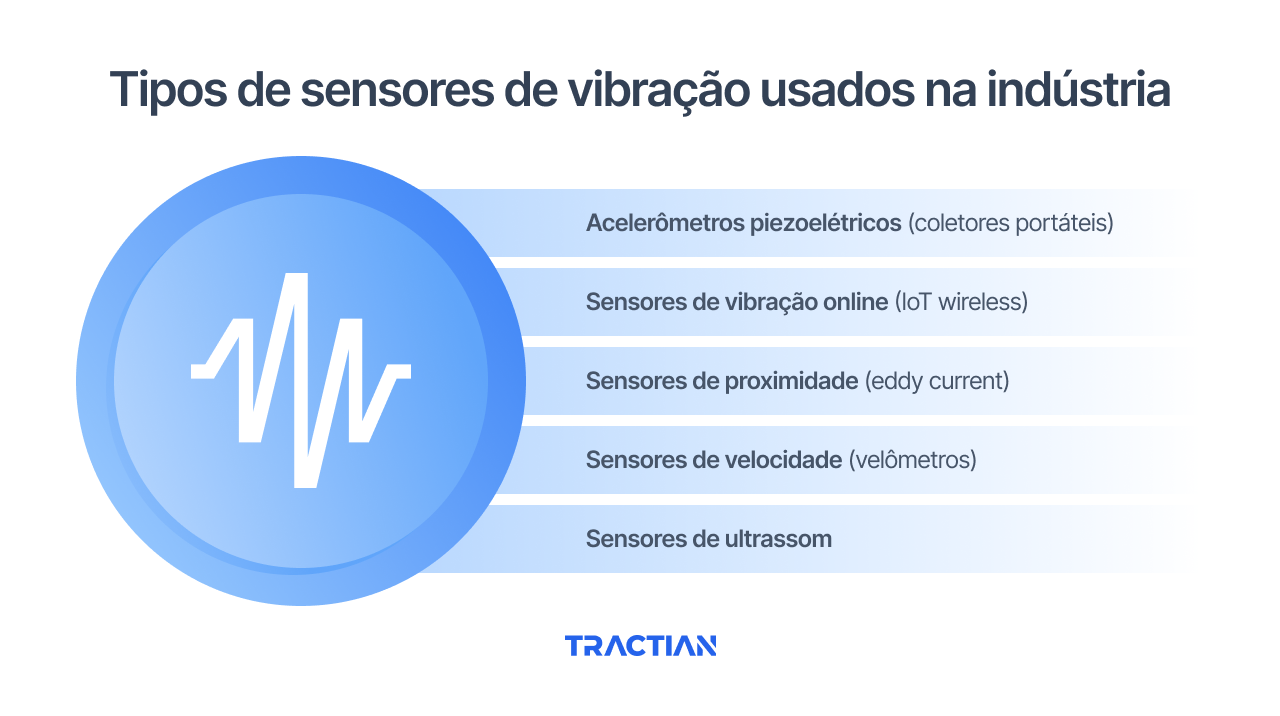 Tipos de sensores de vibração usados na indústria

Acelerômetros piezoelétricos (coletores portáteis)

Sensores de vibração online (IoT wireless)

Sensores de proximidade (eddy current)

Sensores de velocidade (velômetros)

Sensores de ultrassom

TRACTIAN